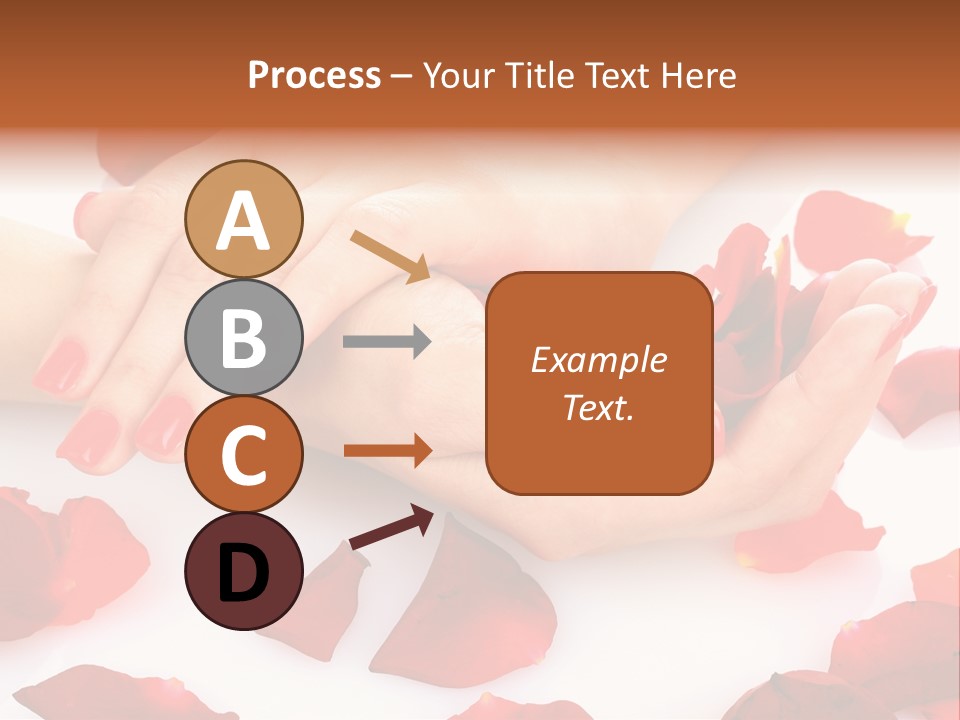 Process – Your Title Text Here

A

B

C

D

Example Text.